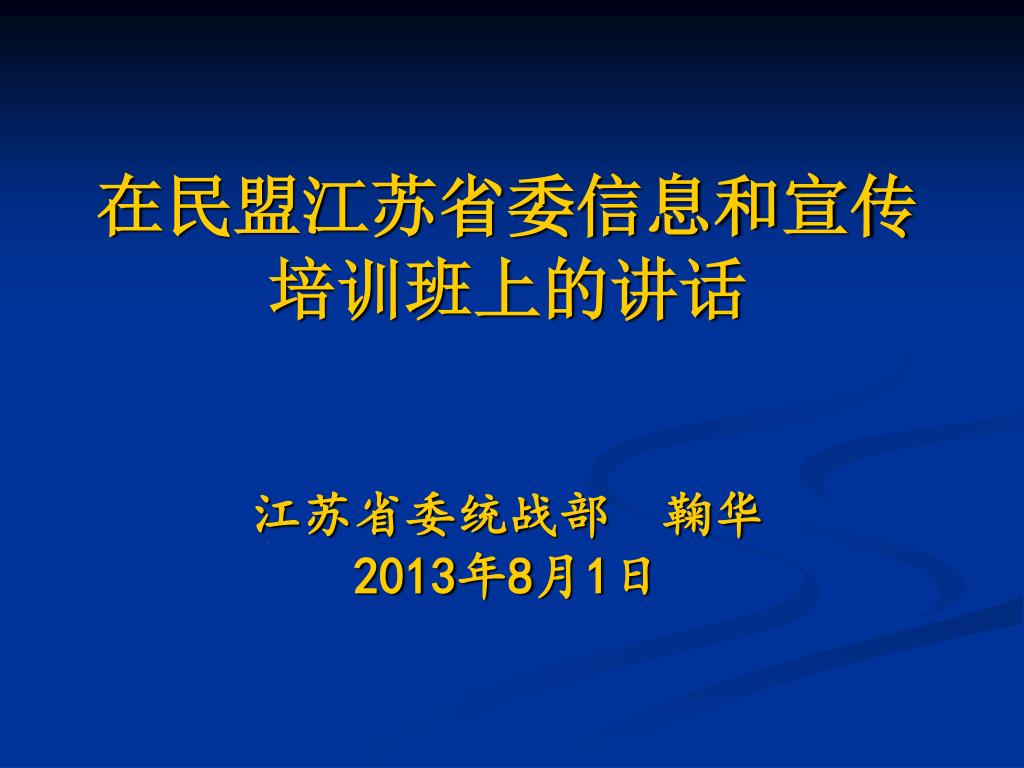 在民盟江苏省委信息和宣传培训班上的讲话

江苏省委统战部 鞠华
2013年8月1日